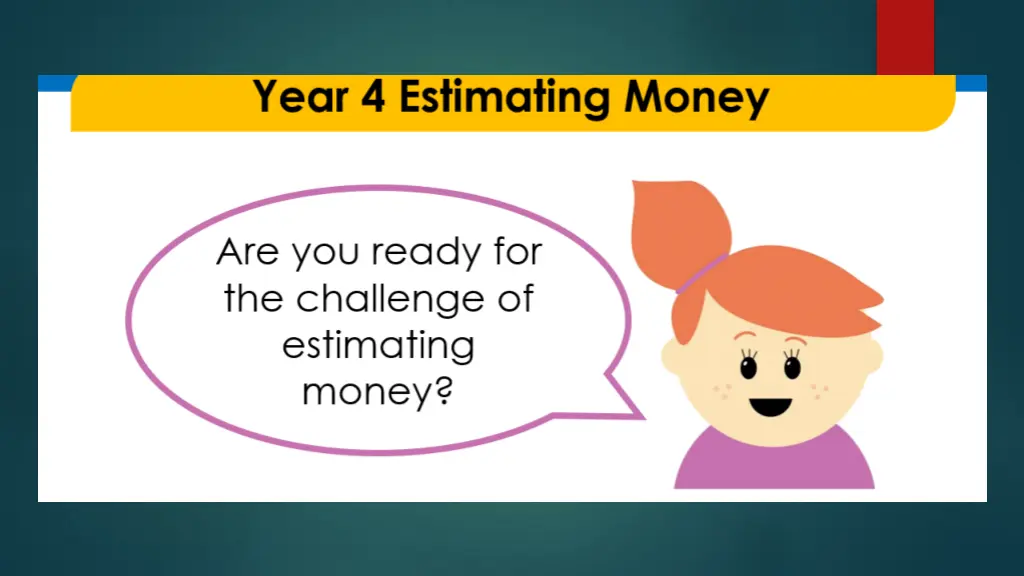 Year 4 Estimating Money

Are you ready for the challenge of estimating money?